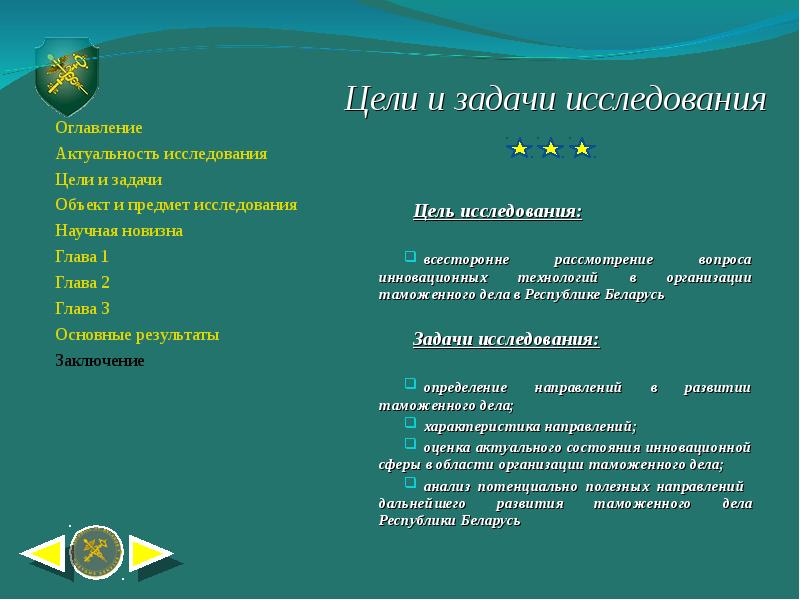 Цели и задачи исследования

Оглавление
Актуальность исследования
Цели и задачи
Объект и предмет исследования
Научная новизна
Глава 1
Глава 2
Глава 3
Основные результаты
Заключение

Цель исследования:

всесторонне рассмотрение вопроса инновационных технологий в организации таможенного дела в Республике Беларусь

Задачи исследования:

определение направлений в развитии таможенного дела;
характеристика направлений;
оценка актуального состояния инновационной сферы в области организации таможенного дела;
анализ потенциально полезных направлений дальнейшего развития таможенного дела Республики Беларусь